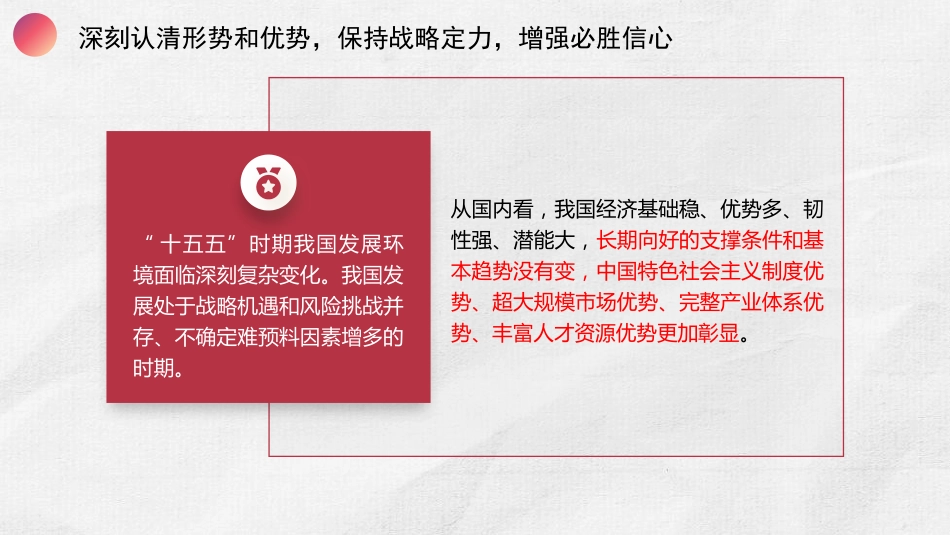 深刻认清形势和优势，保持战略定力，增强必胜信心

“十五五”时期我国发展环境面临深刻复杂变化。我国发展处于战略机遇和风险挑战并存、不确定难预料因素增多的时期。

从国内看，我国经济基础稳、优势多、韧性强、潜能大，长期向好的支撑条件和基本趋势没有变，中国特色社会主义制度优势、超大规模市场优势、完整产业体系优势、丰富人才资源优势更加彰显。